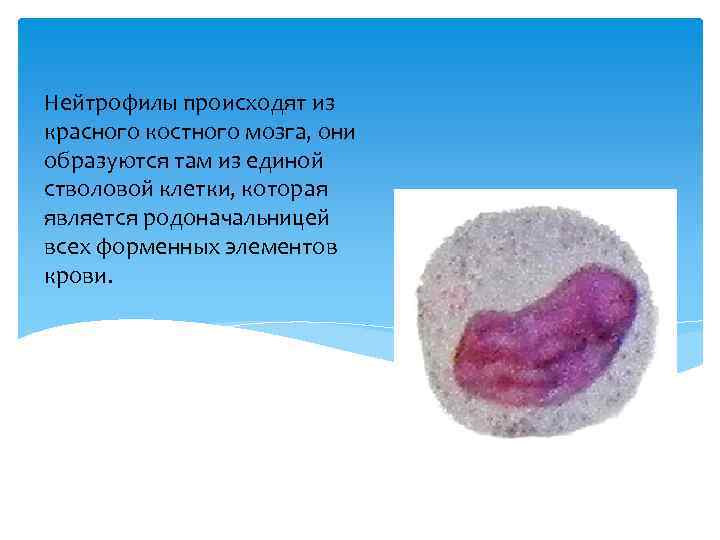 Нейтрофилы происходят из красного костного мозга, они образуются там из единой стволовой клетки, которая является родоначальницей всех форменных элементов крови.